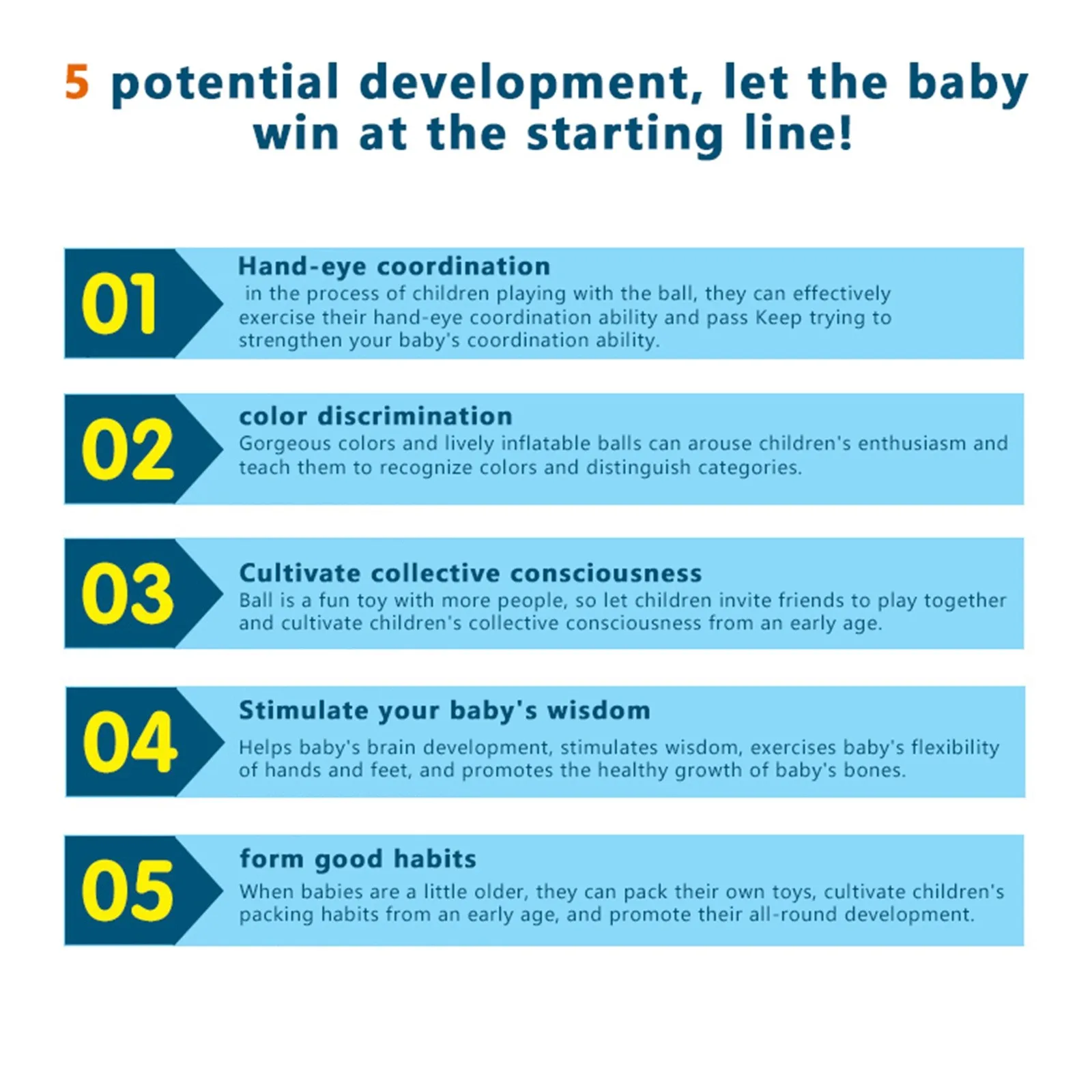 5 potential development, let the baby win at the starting line!

01

Hand-eye coordination

in the process of children playing with the ball, they can effectively exercise their hand-eye coordination ability and pass Keep trying to strengthen your baby's coordination ability.

02

color discrimination

Gorgeous colors and lively inflatable balls can arouse children's enthusiasm and teach them to recognize colors and distinguish categories.

03

Cultivate collective consciousness

Ball is a fun toy with more people, so let children invite friends to play together and cultivate children's collective consciousness from an early age.

04

Stimulate your baby's wisdom

Helps baby's brain development, stimulates wisdom, exercises baby's flexibility of hands and feet, and promotes the healthy growth of baby's bones.

05

form good habits

When babies are a little older, they can pack their own toys, cultivate children's packing habits from an early age, and promote their all-round development.